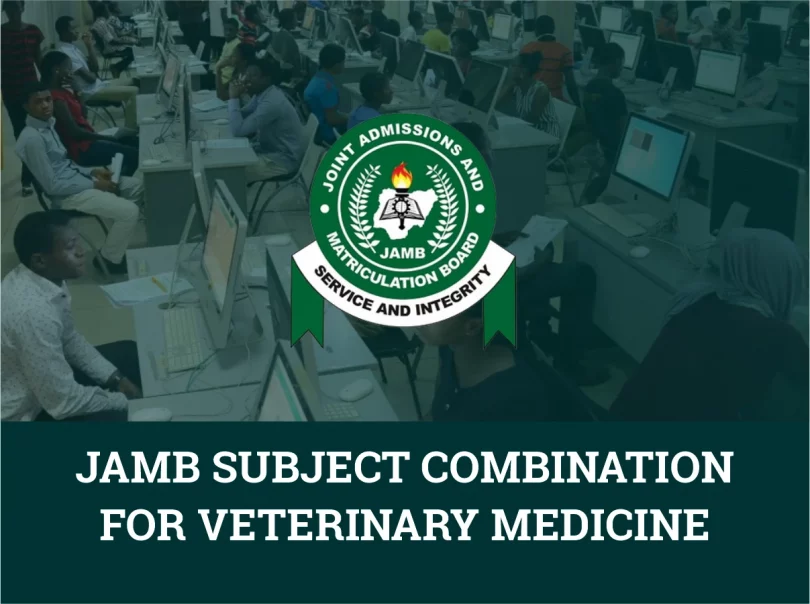 JOINT ADMISSIONS AND MATRICULATION BOARD
JAMB
SERVICE AND INTEGRITY

JAMB SUBJECT COMBINATION FOR VETERINARY MEDICINE